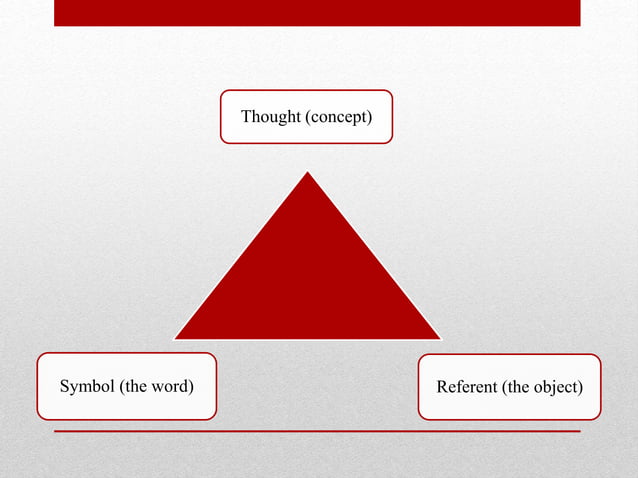 Thought (concept)

Symbol (the word)

Referent (the object)